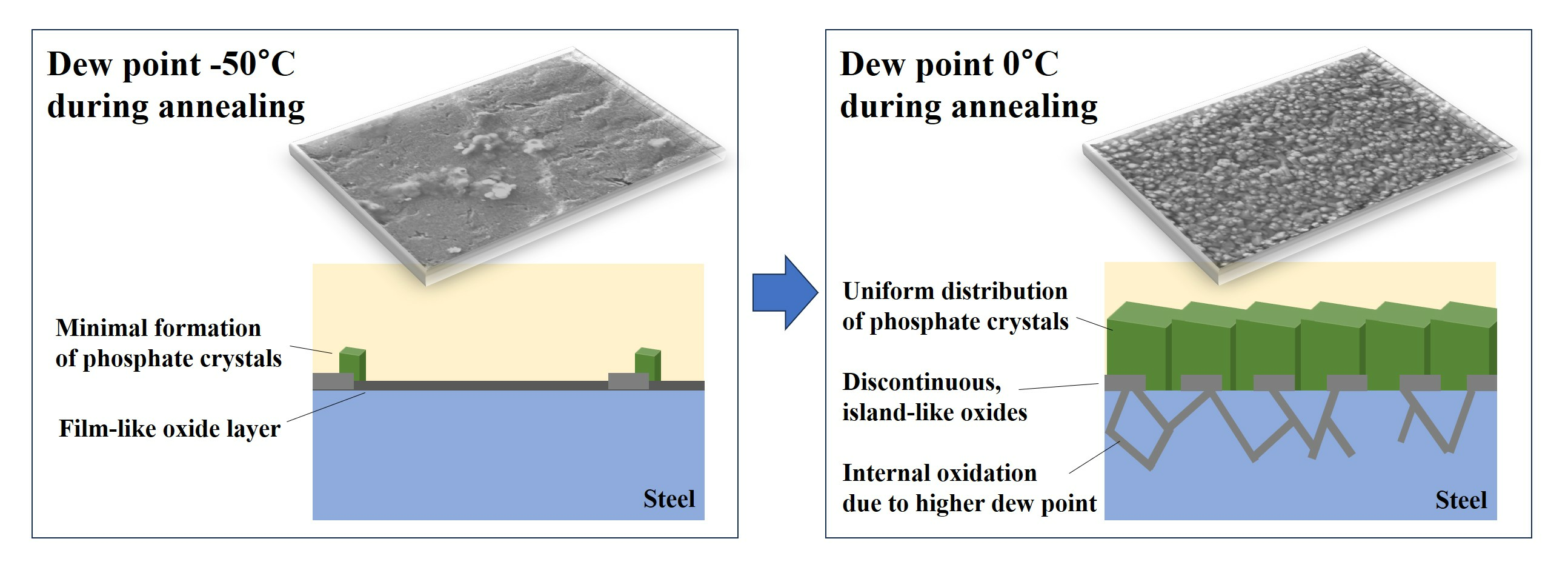 Dew point -50°C during annealing

Minimal formation of phosphate crystals

Film-like oxide layer

Steel

Dew point 0°C during annealing

Uniform distribution of phosphate crystals

Discontinuous, island-like oxides

Internal oxidation due to higher dew point

Steel